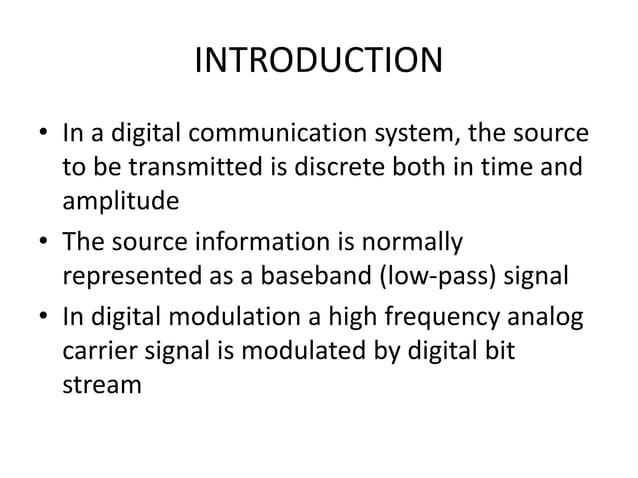 INTRODUCTION

• In a digital communication system, the source to be transmitted is discrete both in time and amplitude

• The source information is normally represented as a baseband (low-pass) signal

• In digital modulation a high frequency analog carrier signal is modulated by digital bit stream